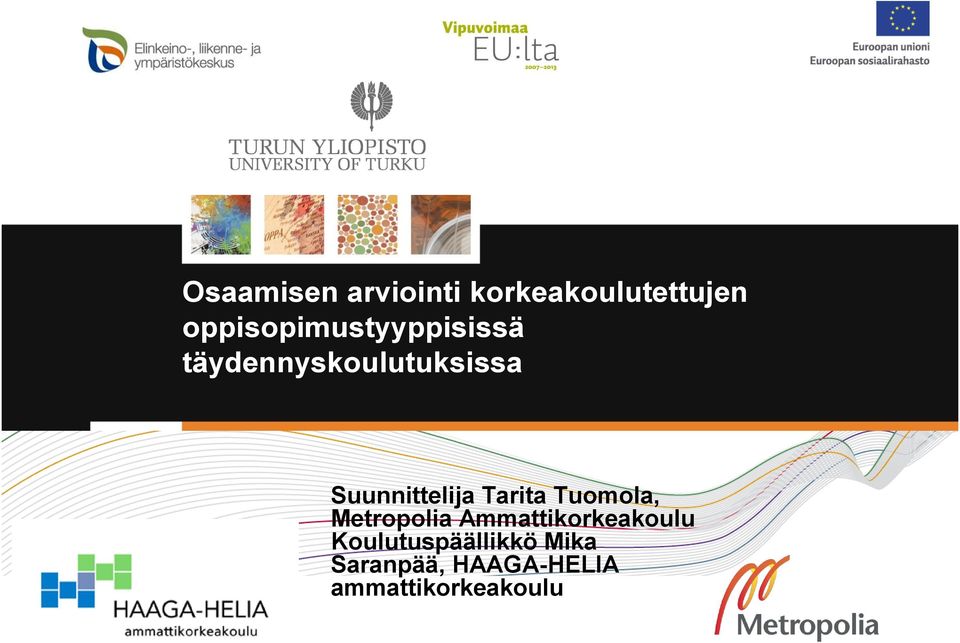 Elinkeino-, liikenne- ja ympäristökeskus

Vipuvoimaa EU:lta 2007–2013

Euroopan unioni
Euroopan sosiaalirahasto

TURUN YLIOPISTO
UNIVERSITY OF TURKU

Osaamisen arviointi korkeakoulutettujen oppisopimustyyppisissä täydennyskoulutuksissa

Suunnittelija Tarita Tuomola, Metropolia Ammattikorkeakoulu
Koulutuspäällikkö Mika Saranpää, HAAGA-HELIA ammattikorkeakoulu

HAAGA-HELIA
ammattikorkeakoulu

Metropolia